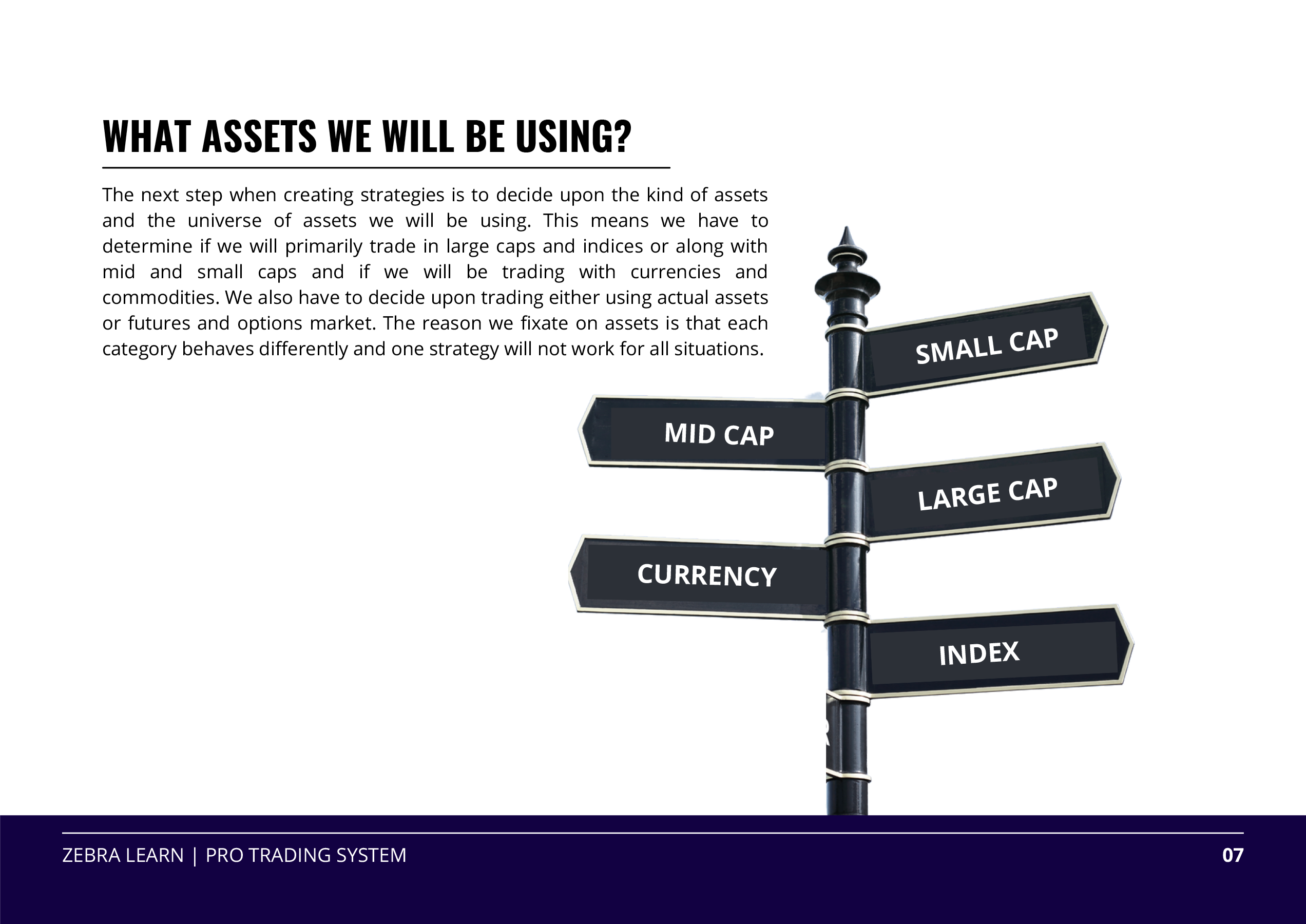 WHAT ASSETS WE WILL BE USING?

The next step when creating strategies is to decide upon the kind of assets and the universe of assets we will be using. This means we have to determine if we will primarily trade in large caps and indices or along with mid and small caps and if we will be trading with currencies and commodities. We also have to decide upon trading either using actual assets or futures and options market. The reason we fixate on assets is that each category behaves differently and one strategy will not work for all situations.

SMALL CAP

MID CAP

LARGE CAP

CURRENCY

INDEX

ZEBRA LEARN | PRO TRADING SYSTEM

07